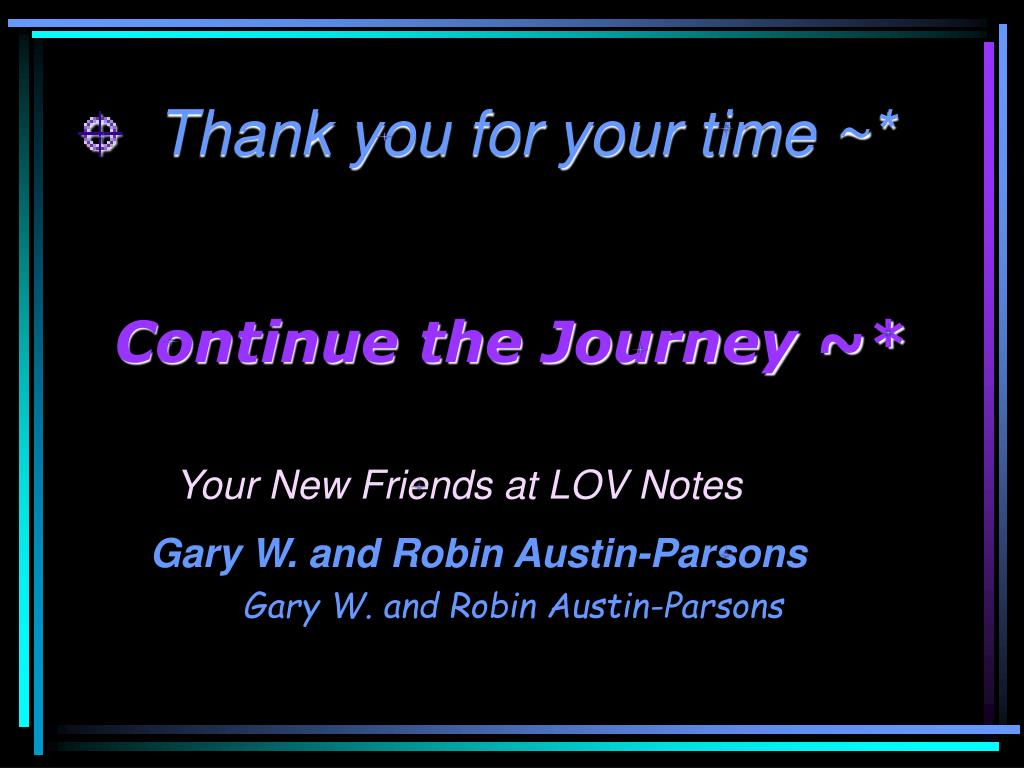 Thank you for your time ~*

Continue the Journey ~*

Your New Friends at LOV Notes

Gary W. and Robin Austin-Parsons

Gary W. and Robin Austin-Parsons